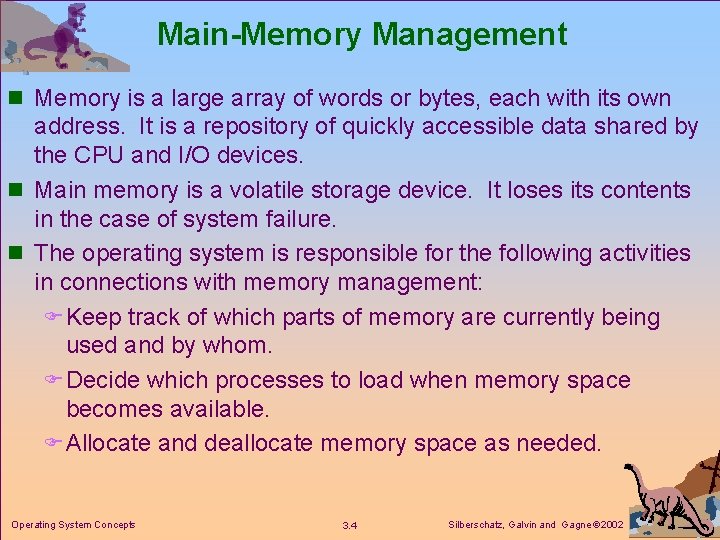 Main-Memory Management

■ Memory is a large array of words or bytes, each with its own address. It is a repository of quickly accessible data shared by the CPU and I/O devices.

■ Main memory is a volatile storage device. It loses its contents in the case of system failure.

■ The operating system is responsible for the following activities in connections with memory management:

☞ Keep track of which parts of memory are currently being used and by whom.

☞ Decide which processes to load when memory space becomes available.

☞ Allocate and deallocate memory space as needed.

Operating System Concepts

3.4

Silberschatz, Galvin and Gagne ©2002